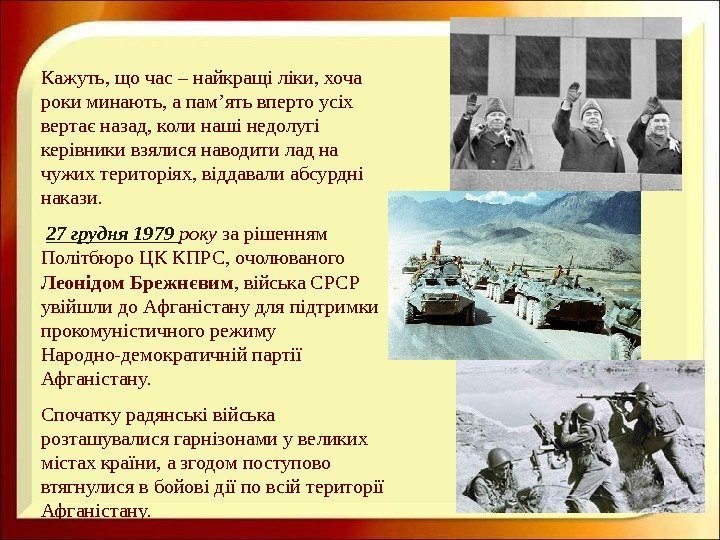 Кажуть, що час – найкращі ліки, хоча роки минають, а пам’ять вперто усіх вертає назад, коли наші недолугі керівники взялися наводити лад на чужих територіях, віддавали абсурдні накази.

27 грудня 1979 року за рішенням Політбюро ЦК КПРС, очолюваного Леонідом Брежнєвим, війська СРСР увійшли до Афганістану для підтримки прокомуністичного режиму Народно-демократичній партії Афганістану.

Спочатку радянські війська розташувалися гарнізонами у великих містах країни, а згодом поступово втягнулися в бойові дії по всій території Афганістану.